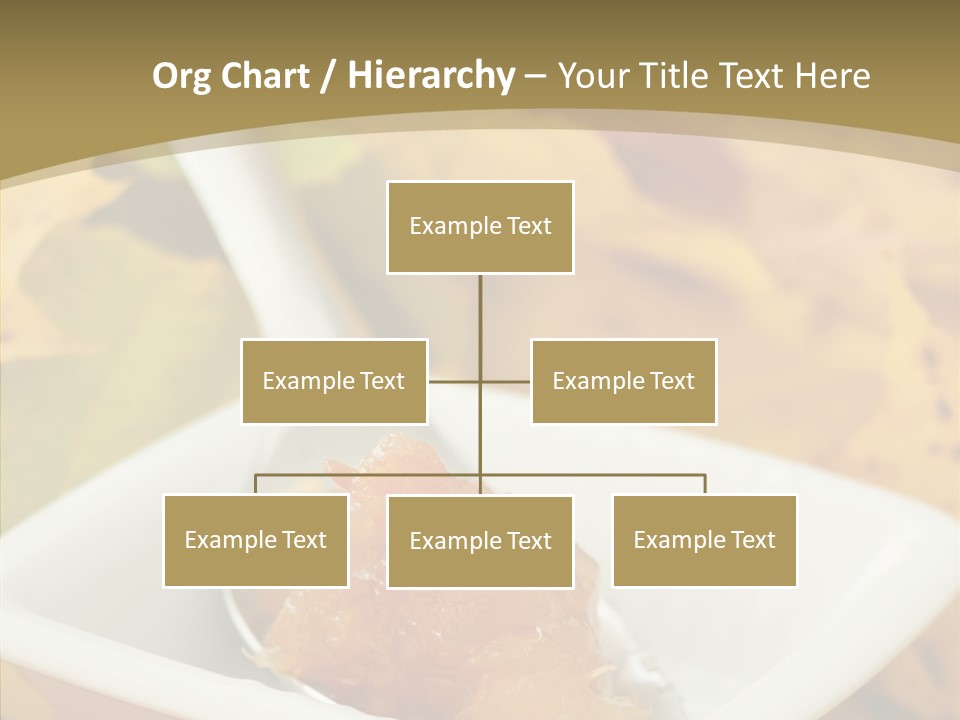 Org Chart / Hierarchy – Your Title Text Here

Example Text

Example Text

Example Text

Example Text

Example Text

Example Text